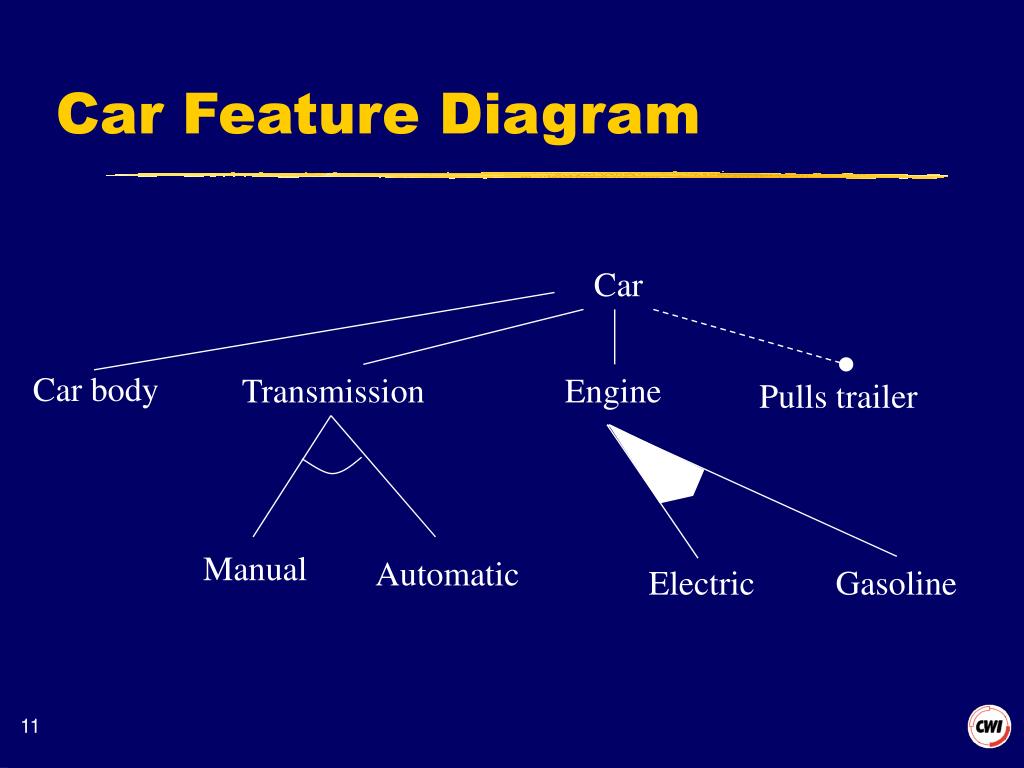 Car Feature Diagram

Car

Car body

Transmission

Engine

Pulls trailer

Manual

Automatic

Electric

Gasoline

11

CWI